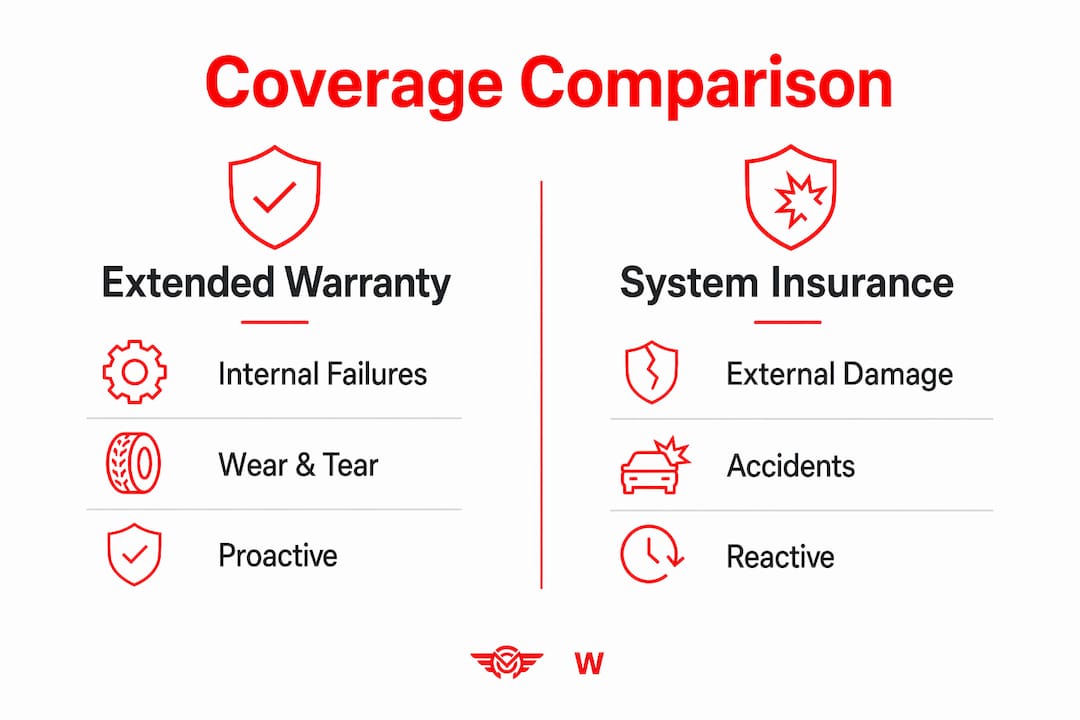 Coverage Comparison

Extended Warranty

Internal Failures

Wear & Tear

Proactive

System Insurance

External Damage

Accidents

Reactive

W